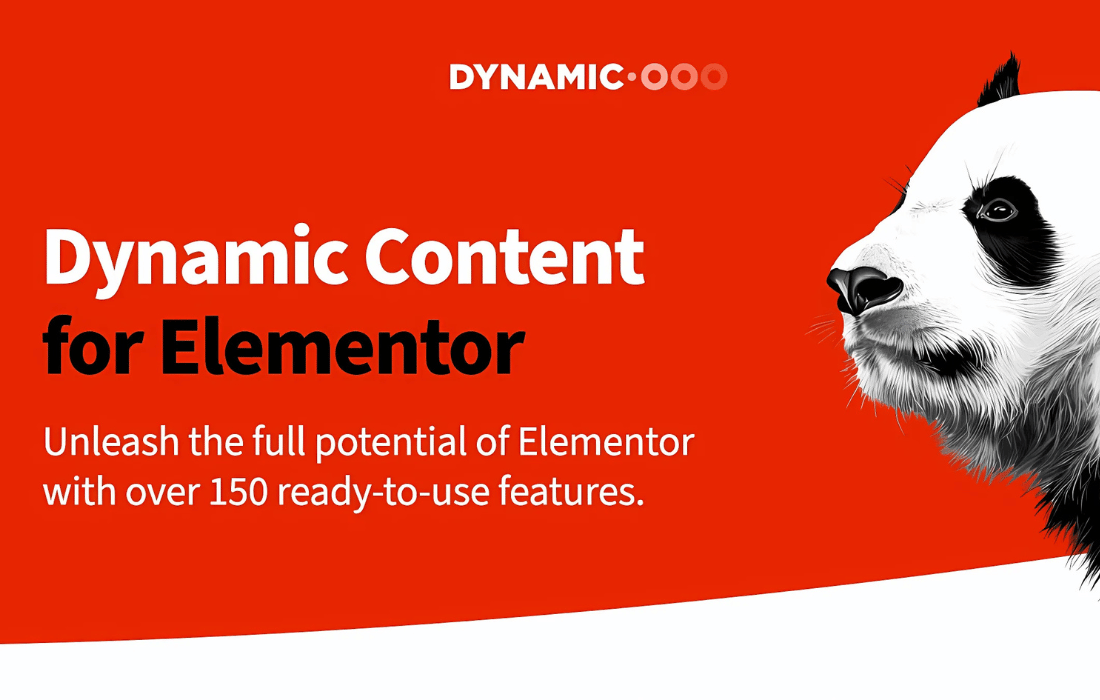 DYNAMIC·OOO

Dynamic Content for Elementor

Unleash the full potential of Elementor with over 150 ready-to-use features.